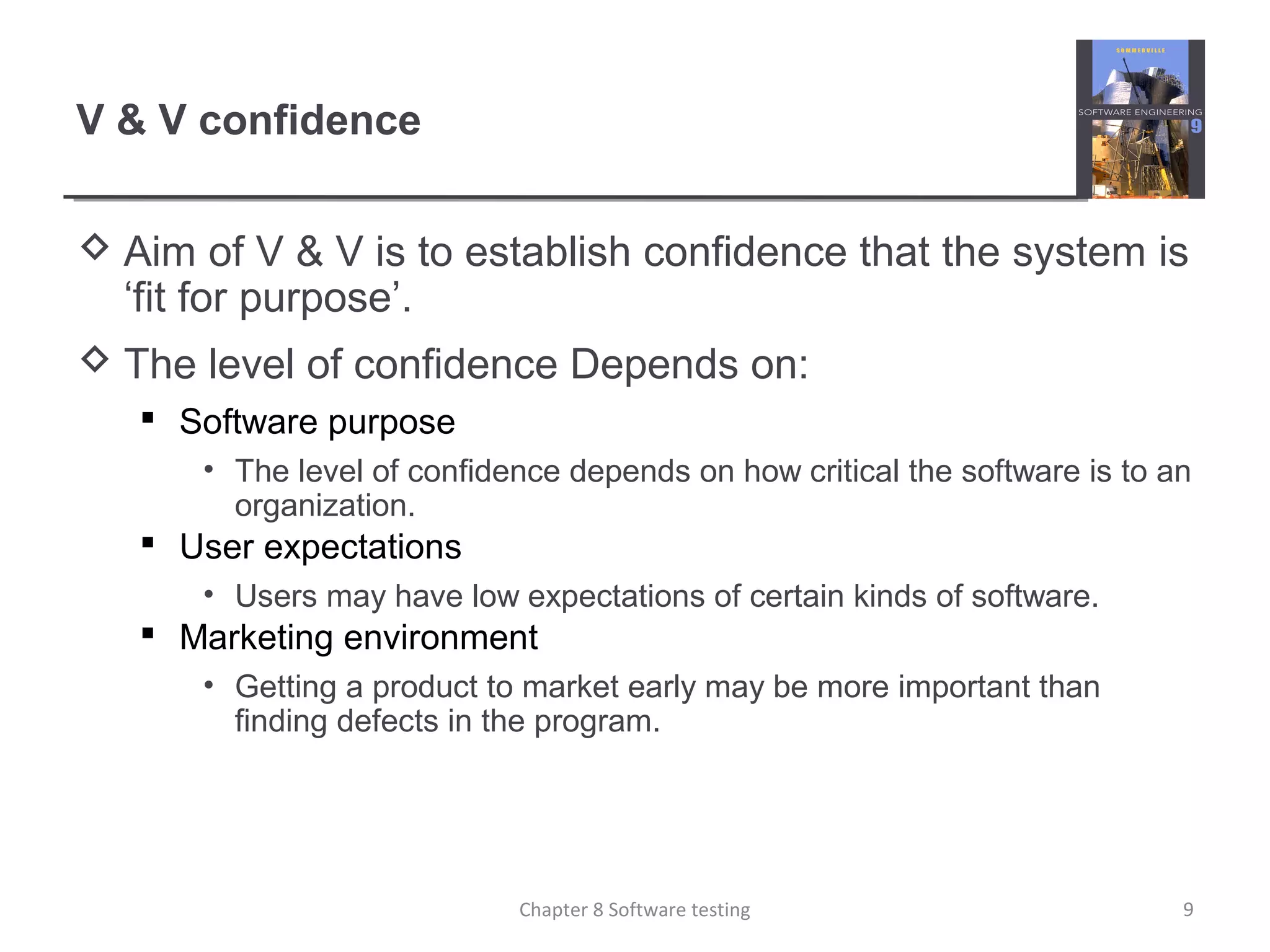 V & V confidence

SOMMERVILLE
SOFTWARE ENGINEERING
9

◇ Aim of V & V is to establish confidence that the system is ‘fit for purpose’.

◇ The level of confidence Depends on:

▪ Software purpose

• The level of confidence depends on how critical the software is to an organization.

▪ User expectations

• Users may have low expectations of certain kinds of software.

▪ Marketing environment

• Getting a product to market early may be more important than finding defects in the program.

Chapter 8 Software testing

9